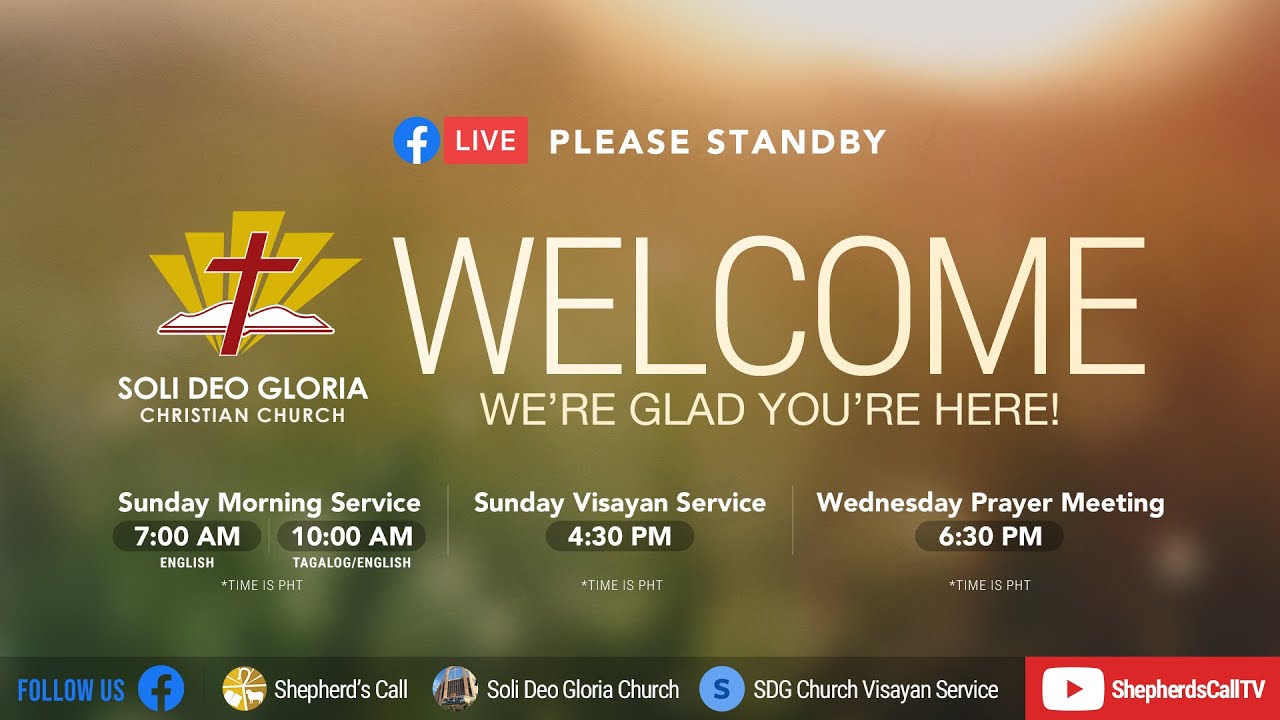 LIVE PLEASE STANDBY

SOLI DEO GLORIA
CHRISTIAN CHURCH

WELCOME
WE'RE GLAD YOU'RE HERE!

Sunday Morning Service
7:00 AM
ENGLISH
10:00 AM
TAGALOG/ENGLISH
*TIME IS PHT

Sunday Visayan Service
4:30 PM
*TIME IS PHT

Wednesday Prayer Meeting
6:30 PM
*TIME IS PHT

FOLLOW US Shepherd's Call Soli Deo Gloria Church S SDG Church Visayan Service ShepherdsCallTV